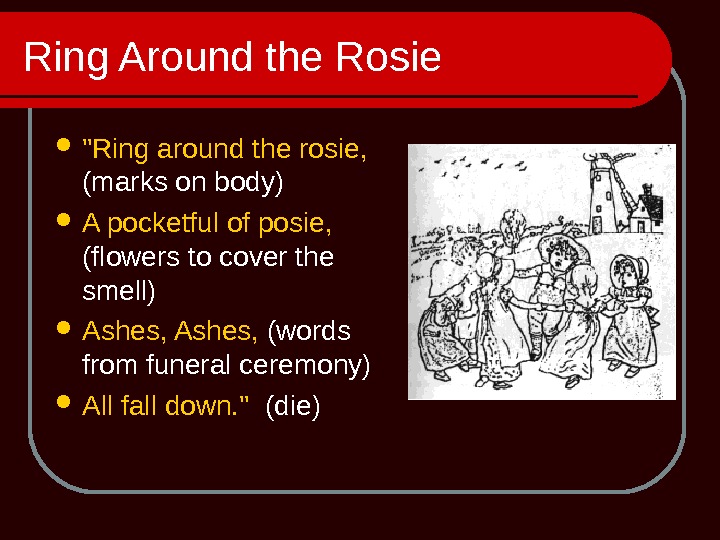 Ring Around the Rosie

- "Ring around the rosie, (marks on body)
- A pocketful of posie, (flowers to cover the smell)
- Ashes, Ashes, (words from funeral ceremony)
- All fall down." (die)